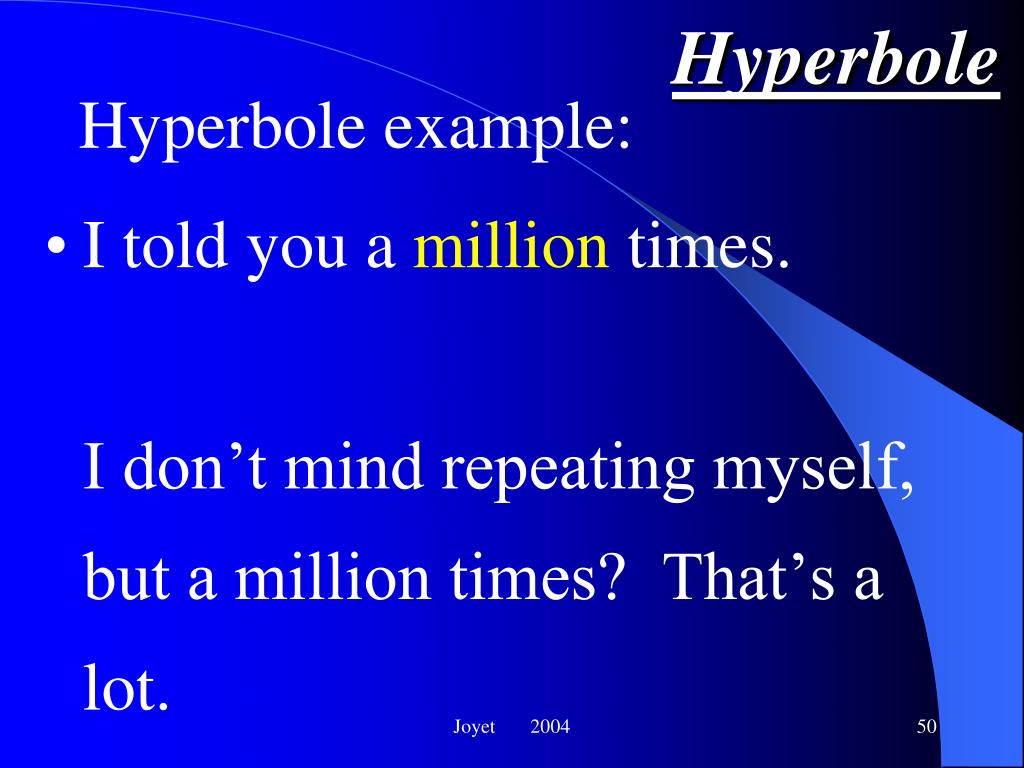 Hyperbole

Hyperbole example:

• I told you a million times.

I don’t mind repeating myself, but a million times? That’s a lot.

Joyet 2004

50